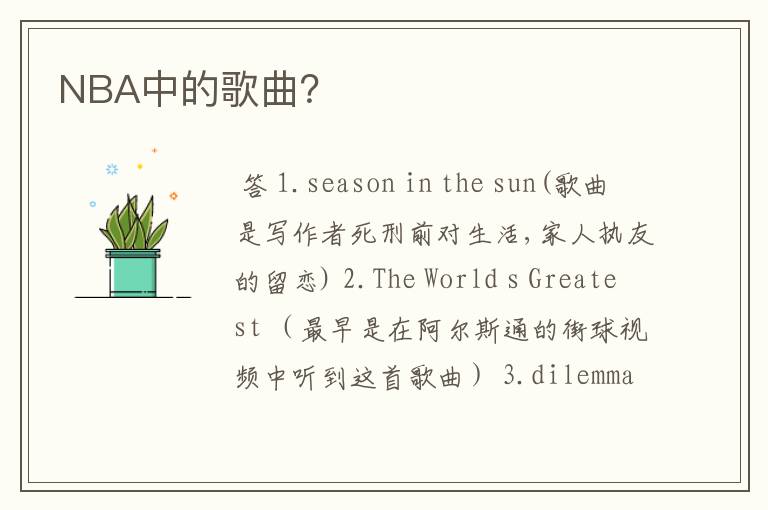 NBA中的歌曲?

答 1.season in the sun(歌曲是写作者死刑前对生活,家人执友的留恋) 2.The World s Greatest （最早是在阿尔斯通的街球视频中听到这首歌曲） 3.dilemma